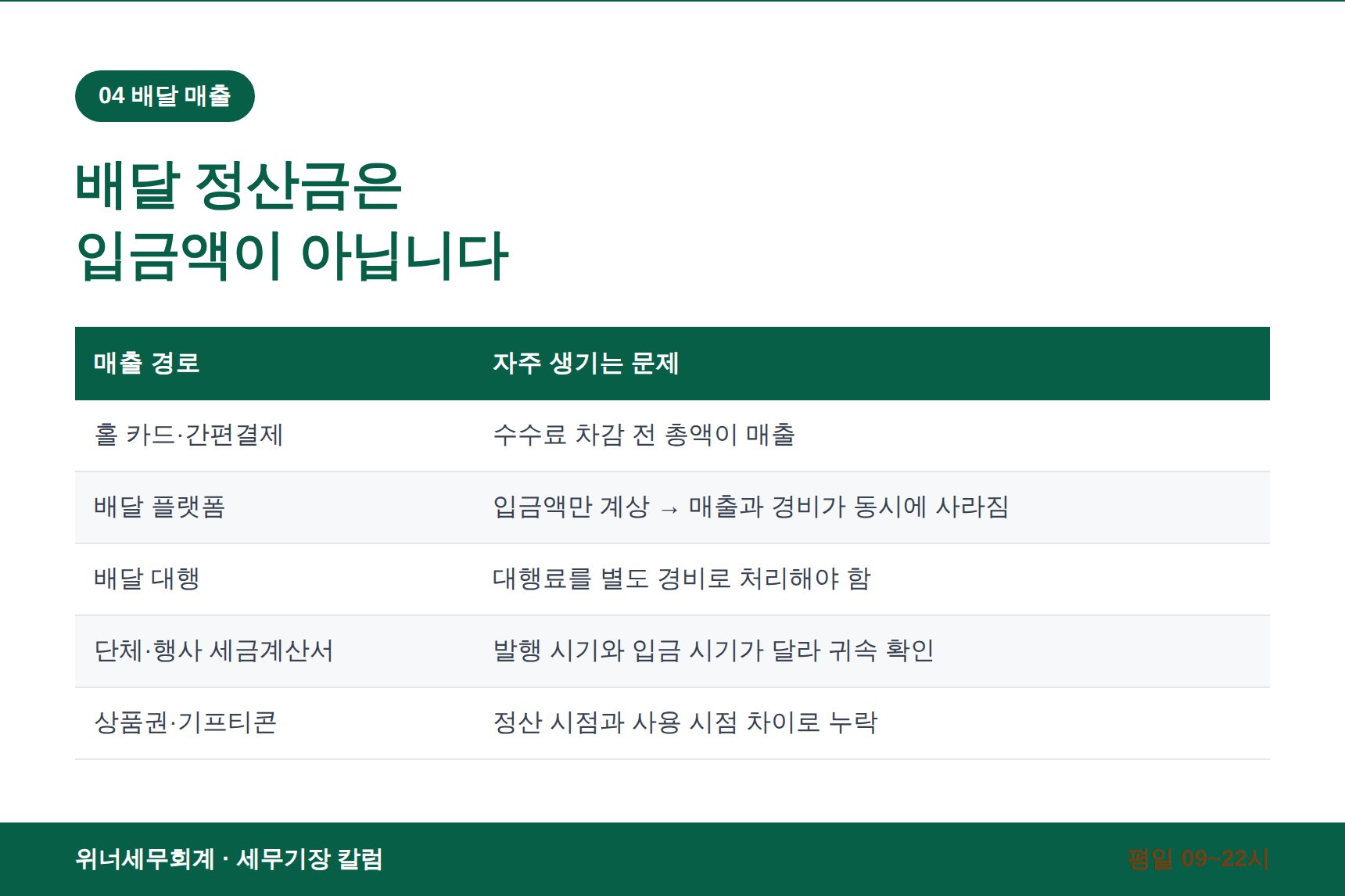 04 배달 매출

배달 정산금은
입금액이 아닙니다

| 매출 경로 | 자주 생기는 문제 |
|---|---|
| 홀 카드·간편결제 | 수수료 차감 전 총액이 매출 |
| 배달 플랫폼 | 입금액만 계상 → 매출과 경비가 동시에 사라짐 |
| 배달 대행 | 대행료를 별도 경비로 처리해야 함 |
| 단체·행사 세금계산서 | 발행 시기와 입금 시기가 달라 귀속 확인 |
| 상품권·기프티콘 | 정산 시점과 사용 시점 차이로 누락 |

위너세무회계 · 세무기장 칼럼

평일 09~22시